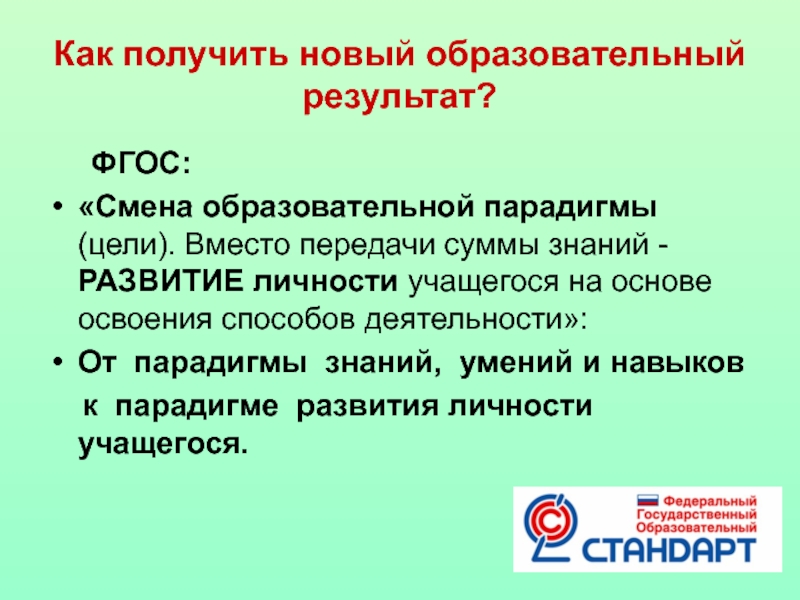 Как получить новый образовательный результат?

ФГОС:

• «Смена образовательной парадигмы (цели). Вместо передачи суммы знаний - РАЗВИТИЕ личности учащегося на основе освоения способов деятельности»:

• От парадигмы знаний, умений и навыков к парадигме развития личности учащегося.

Федеральный Государственный Образовательный СТАНДАРТ